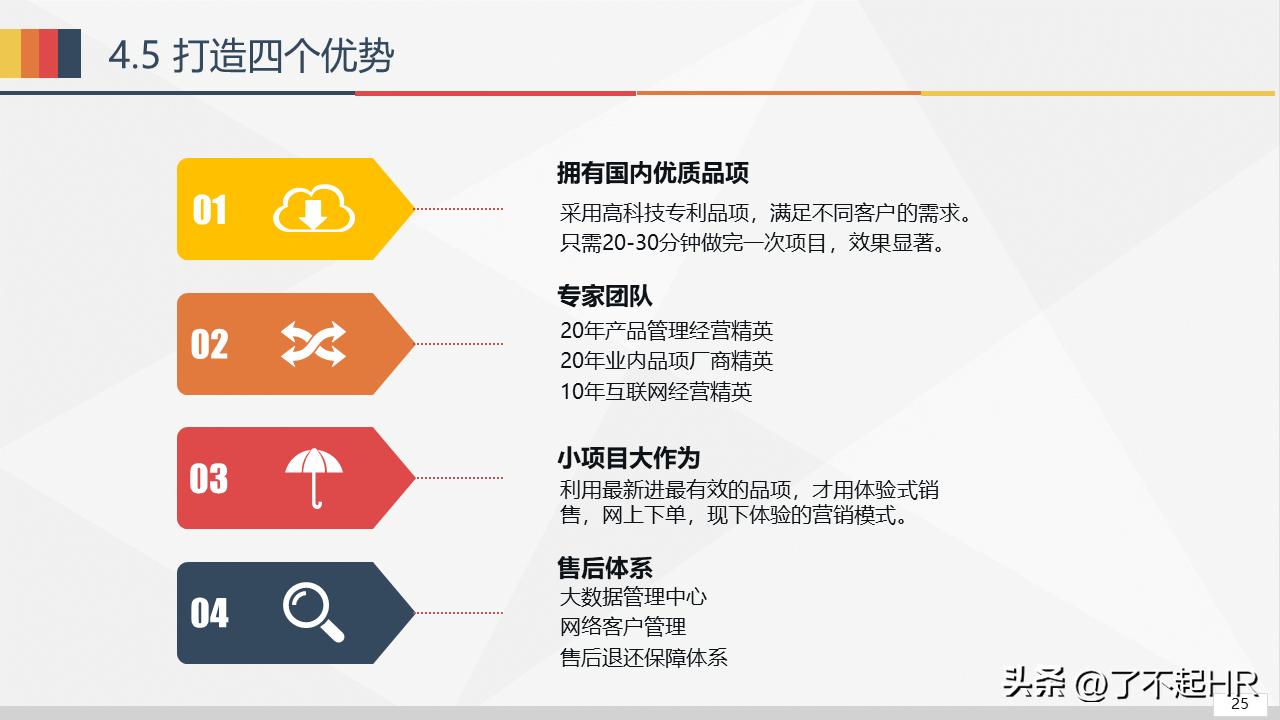 4.5 打造四个优势

01

拥有国内优质品项

采用高科技专利品项，满足不同客户的需求。
只需20-30分钟做完一次项目，效果显著。

02

专家团队

20年产品管理经营精英
20年业内品项厂商精英
10年互联网经营精英

03

小项目大作为

利用最新进最有效的品项，才用体验式销售，网上下单，现下体验的营销模式。

04

售后体系

大数据管理中心
网络客户管理
售后退还保障体系

头条 @了不起HR

25